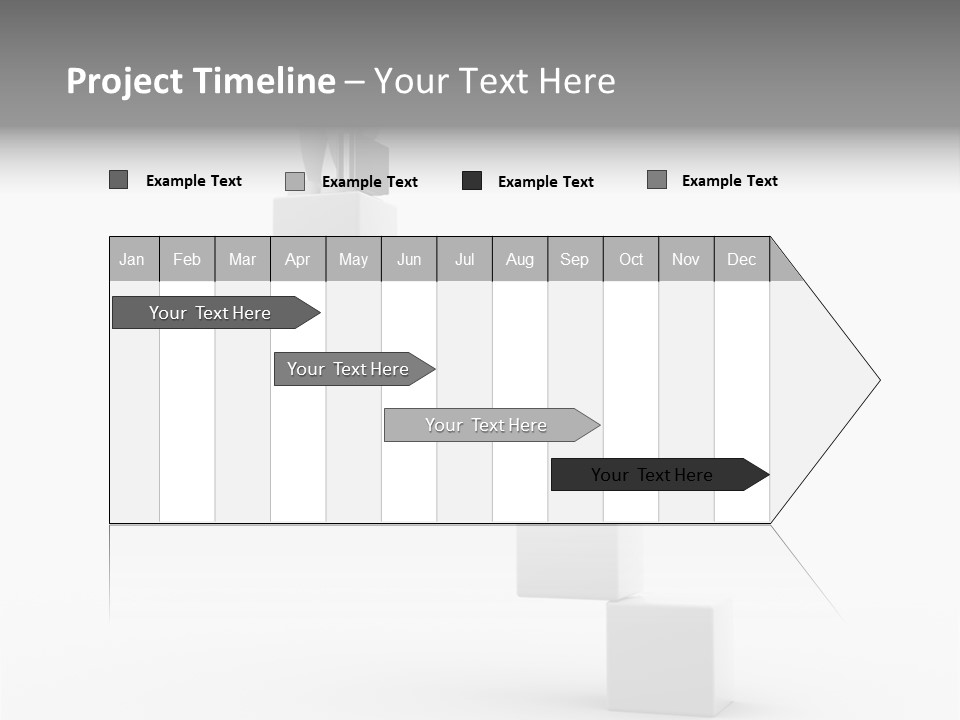 Project Timeline – Your Text Here

Example Text
Example Text
Example Text
Example Text

| Jan | Feb | Mar | Apr | May | Jun | Jul | Aug | Sep | Oct | Nov | Dec |
|---|---|---|---|---|---|---|---|---|---|---|---|

Your Text Here
Your Text Here
Your Text Here
Your Text Here